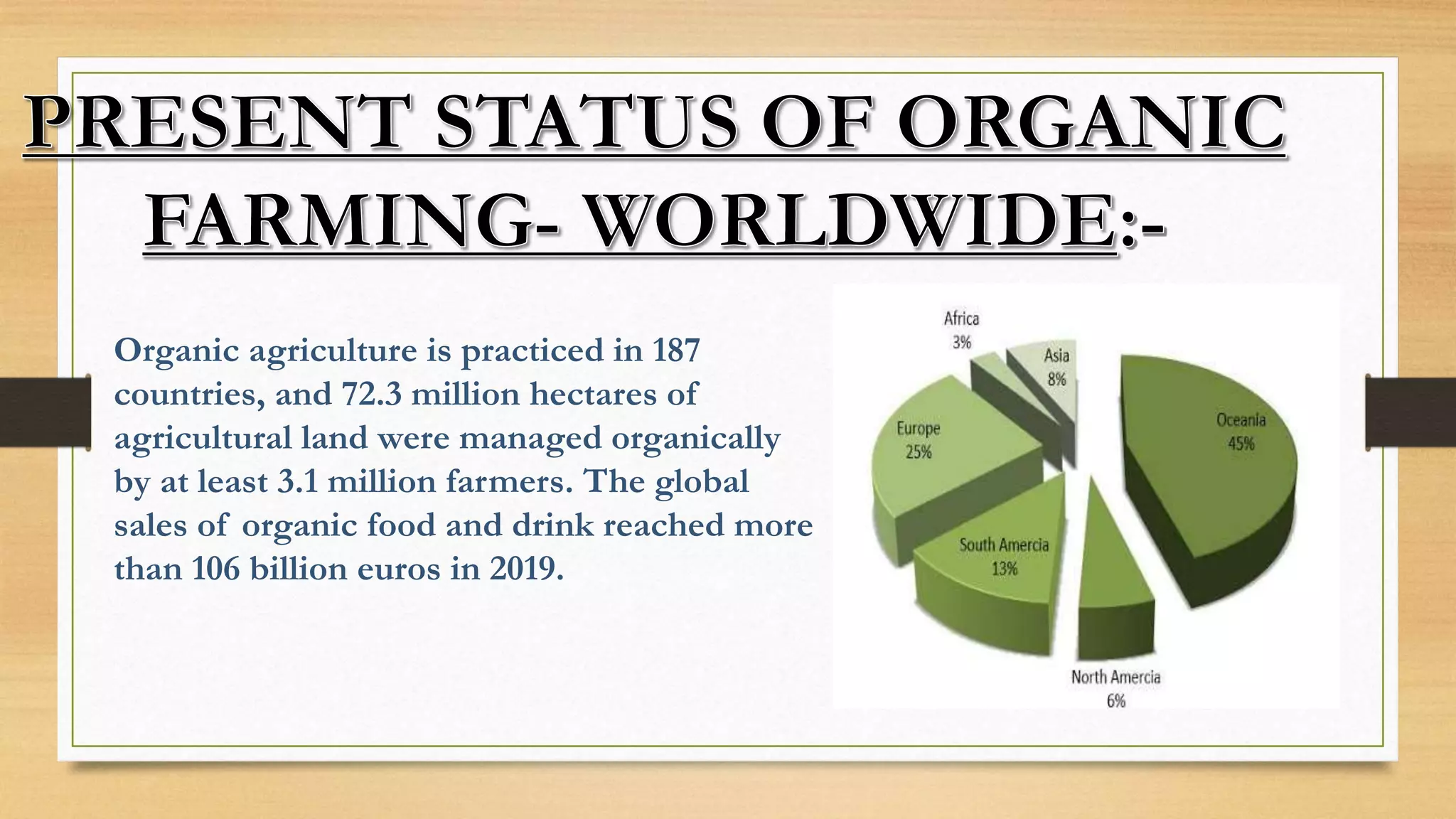 PRESENT STATUS OF ORGANIC FARMING- WORLDWIDE:-

Organic agriculture is practiced in 187 countries, and 72.3 million hectares of agricultural land were managed organically by at least 3.1 million farmers. The global sales of organic food and drink reached more than 106 billion euros in 2019.

Africa
3%

Asia
8%

Oceania
45%

Europe
25%

South Amercia
13%

North Amercia
6%